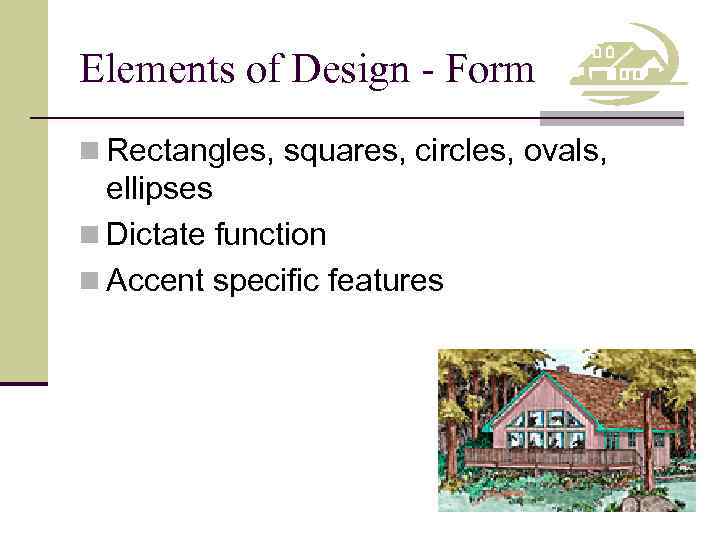 Elements of Design - Form

Rectangles, squares, circles, ovals, ellipses

Dictate function

Accent specific features